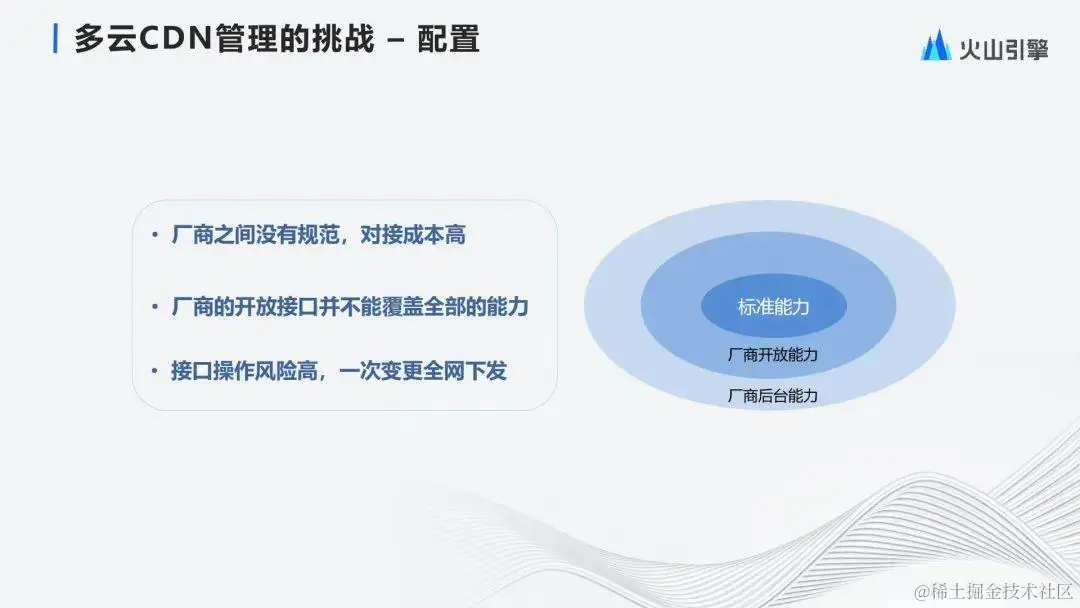 多云CDN管理的挑战 – 配置

火山引擎

• 厂商之间没有规范，对接成本高

• 厂商的开放接口并不能覆盖全部的能力

• 接口操作风险高，一次变更全网下发

标准能力

厂商开放能力

厂商后台能力

@稀土掘金技术社区